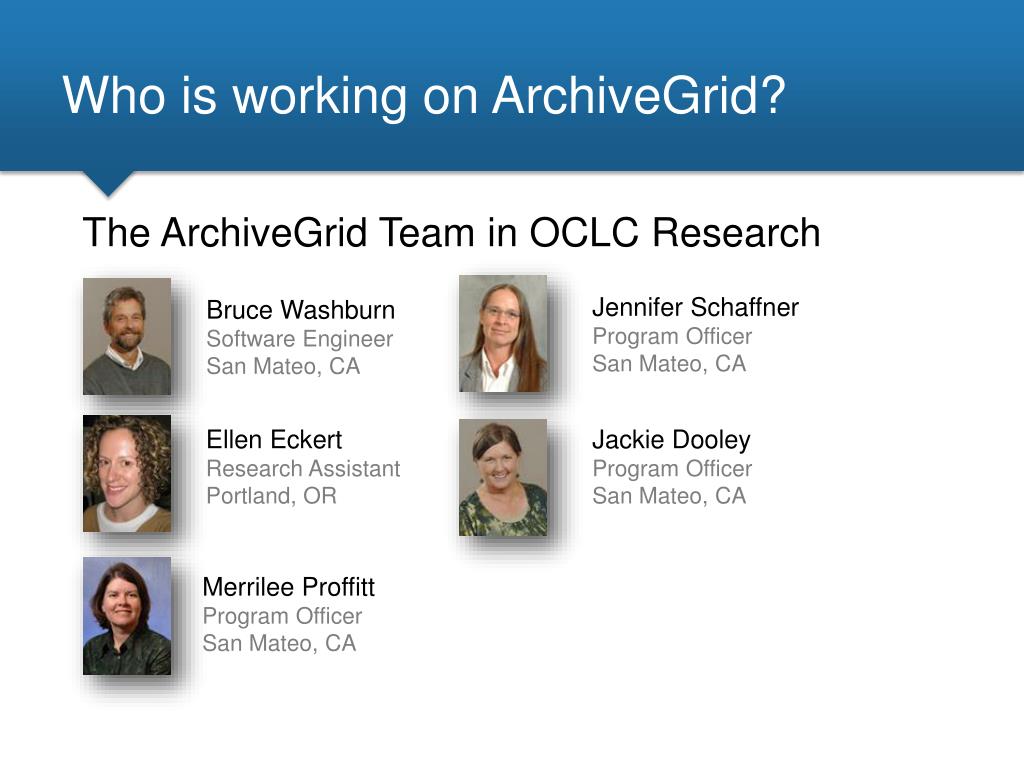 Who is working on ArchiveGrid?

The ArchiveGrid Team in OCLC Research

Bruce Washburn
Software Engineer
San Mateo, CA

Ellen Eckert
Research Assistant
Portland, OR

Merrilee Proffitt
Program Officer
San Mateo, CA

Jennifer Schaffner
Program Officer
San Mateo, CA

Jackie Dooley
Program Officer
San Mateo, CA